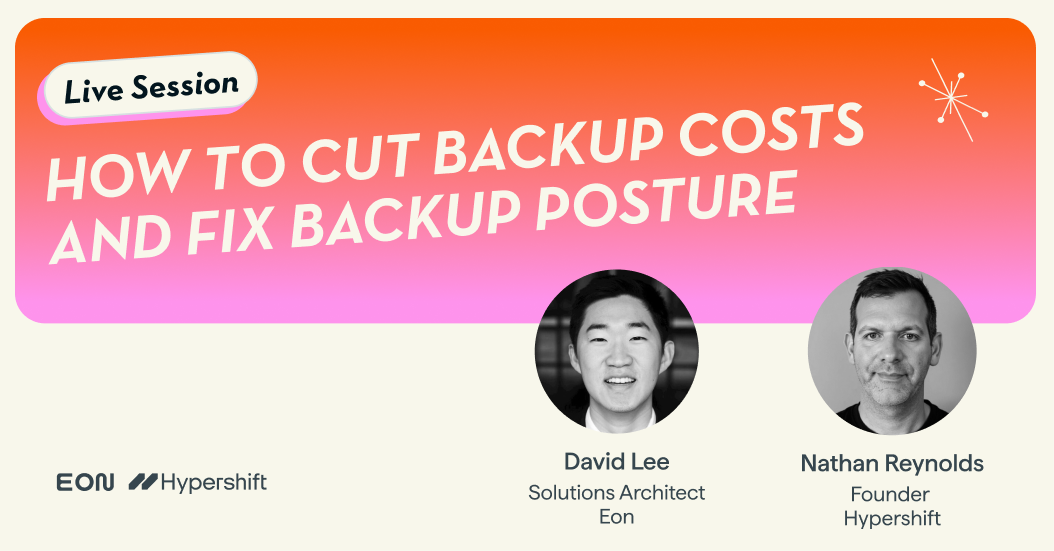 Live Session

HOW TO CUT BACKUP COSTS AND FIX BACKUP POSTURE

EON Hypershift

David Lee
Solutions Architect
Eon

Nathan Reynolds
Founder
Hypershift